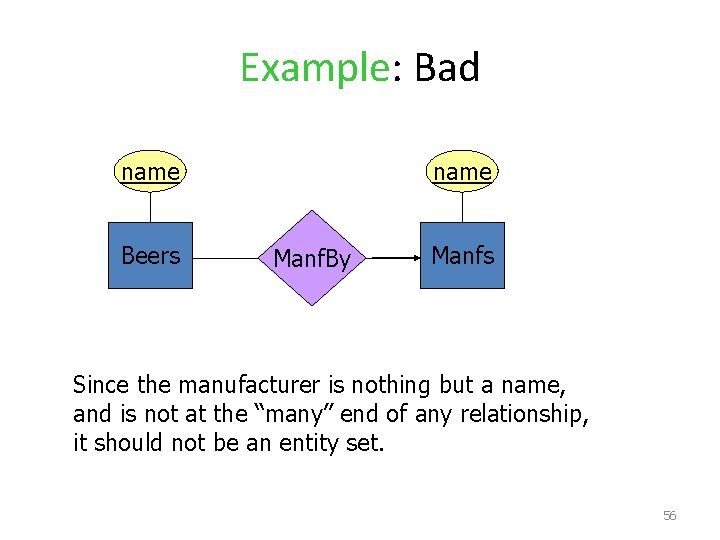 Example: Bad

name

name

Beers

ManfBy

Manfs

Since the manufacturer is nothing but a name, and is not at the “many” end of any relationship, it should not be an entity set.

56